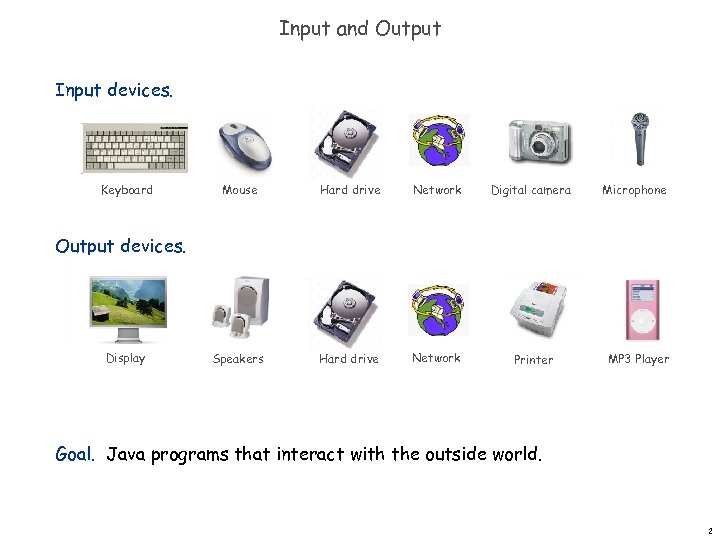 Input and Output

Input devices.

Keyboard Mouse Hard drive Network Digital camera Microphone

Output devices.

Display Speakers Hard drive Network Printer MP3 Player

Goal. Java programs that interact with the outside world.

2